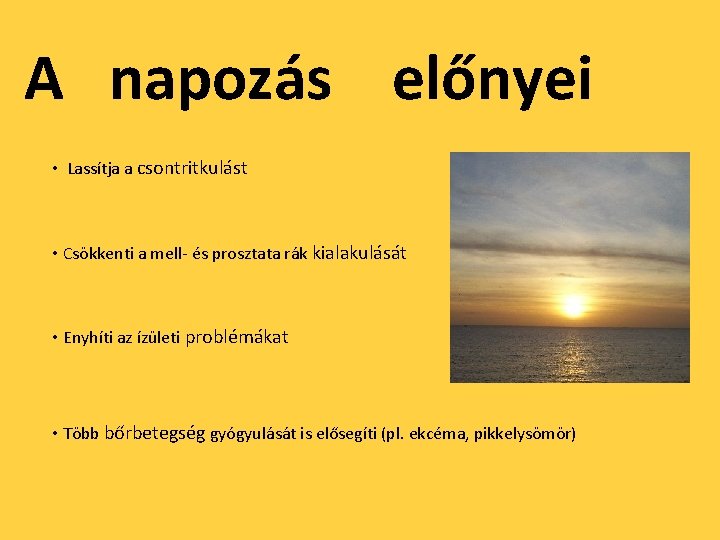 A napozás előnyei

• Lassítja a csontritkulást

• Csökkenti a mell- és prosztata rák kialakulását

• Enyhíti az ízületi problémákat

• Több bőrbetegség gyógyulását is elősegíti (pl. ekcéma, pikkelysömör)